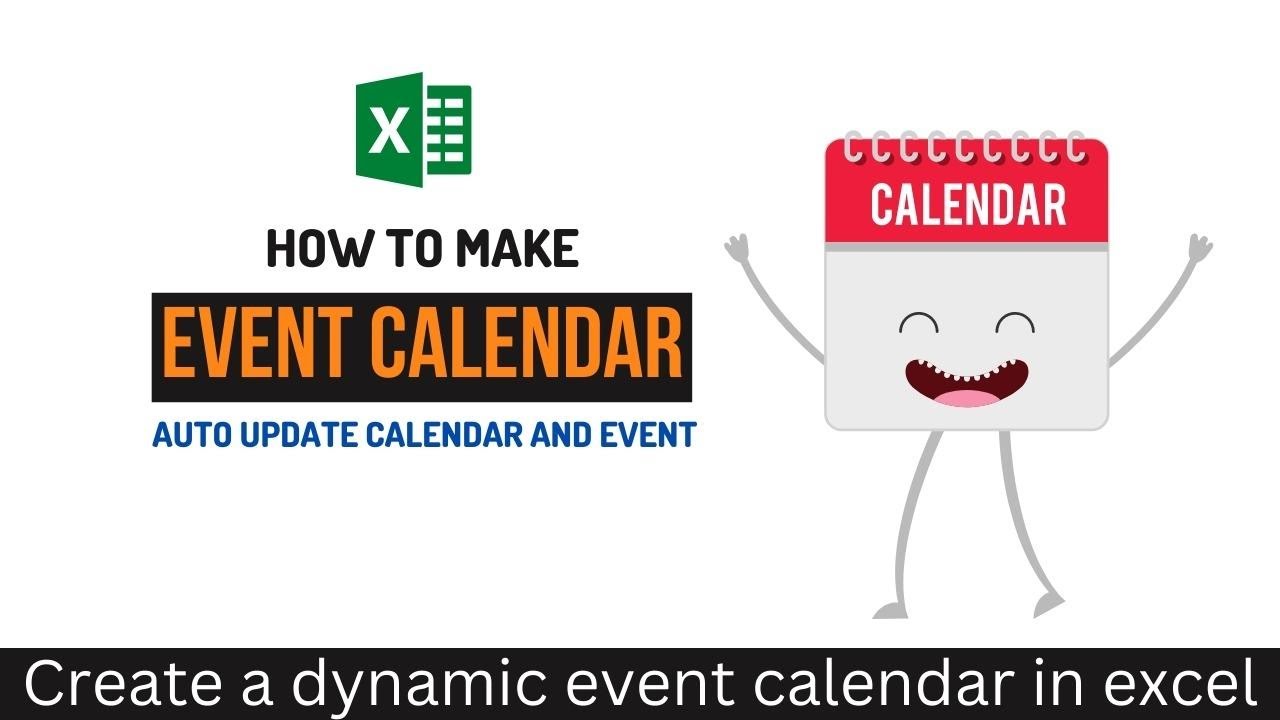 X

HOW TO MAKE

EVENT CALENDAR

AUTO UPDATE CALENDAR AND EVENT

CALENDAR

Create a dynamic event calendar in excel